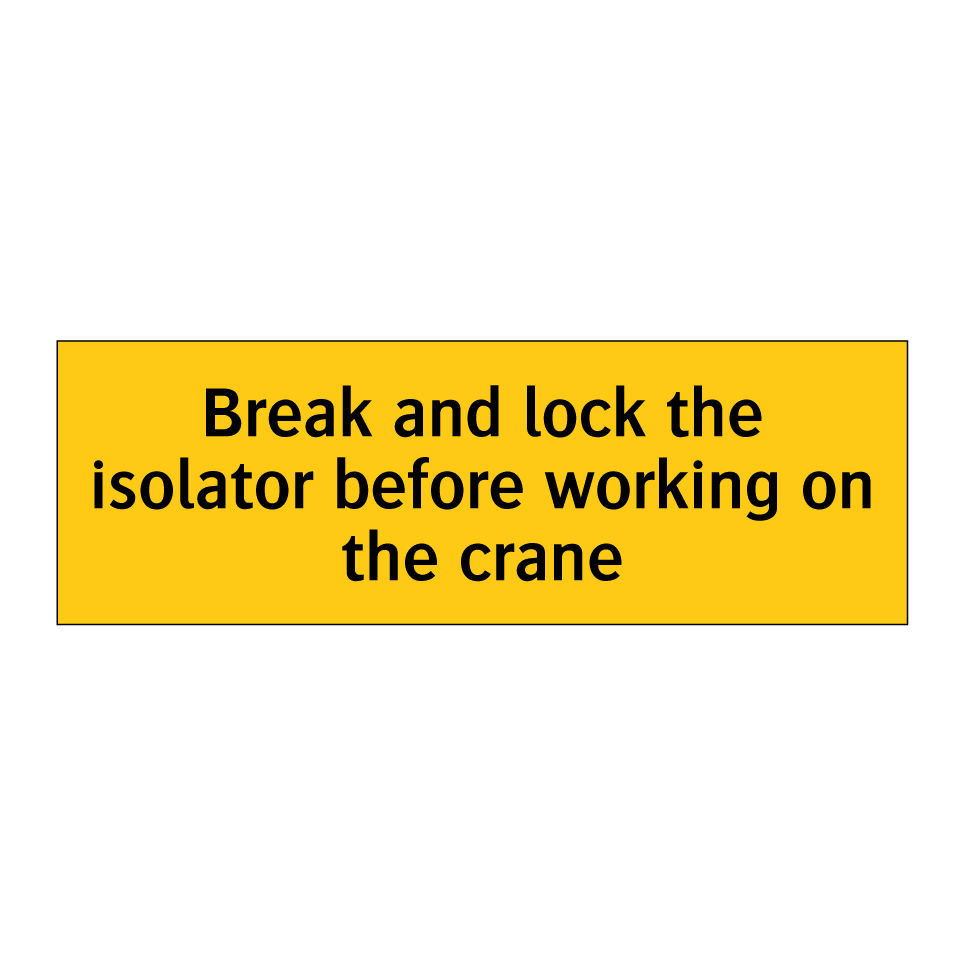 Break and lock the isolator before working on the crane